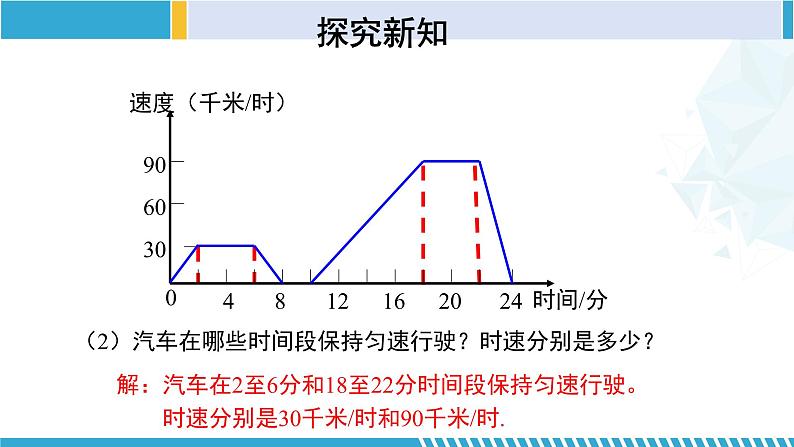 探究新知

速度（千米/时）

90
60
30
0
4
8
12
16
20
24
时间/分

（2）汽车在哪些时间段保持匀速行驶？时速分别是多少？

解：汽车在2至6分和18至22分时间段保持匀速行驶。
时速分别是30千米/时和90千米/时.